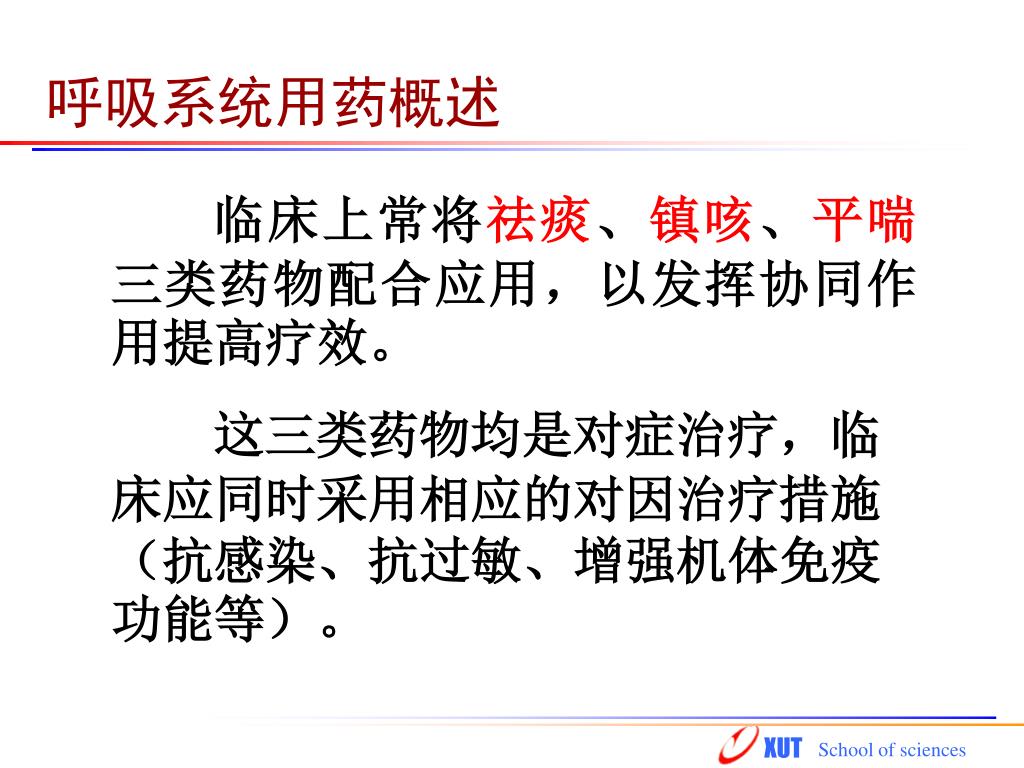 呼吸系统用药概述

临床上常将祛痰、镇咳、平喘三类药物配合应用，以发挥协同作用提高疗效。

这三类药物均是对症治疗，临床应同时采用相应的对因治疗措施（抗感染、抗过敏、增强机体免疫功能等）。

XUT School of sciences